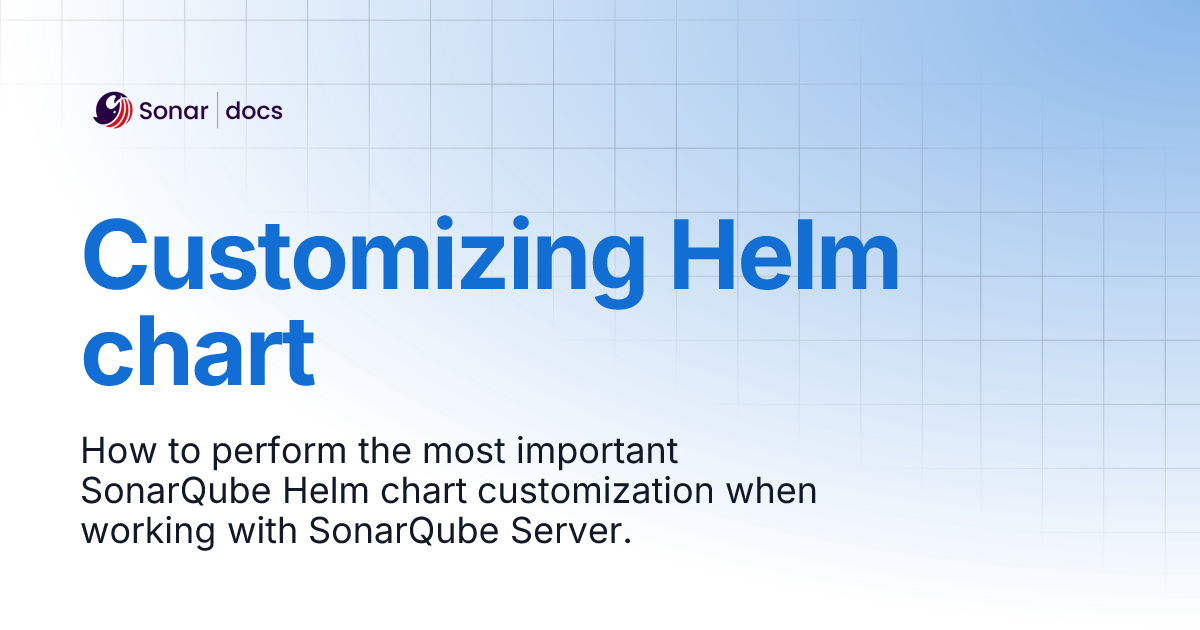 Sonar | docs

Customizing Helm chart

How to perform the most important SonarQube Helm chart customization when working with SonarQube Server.